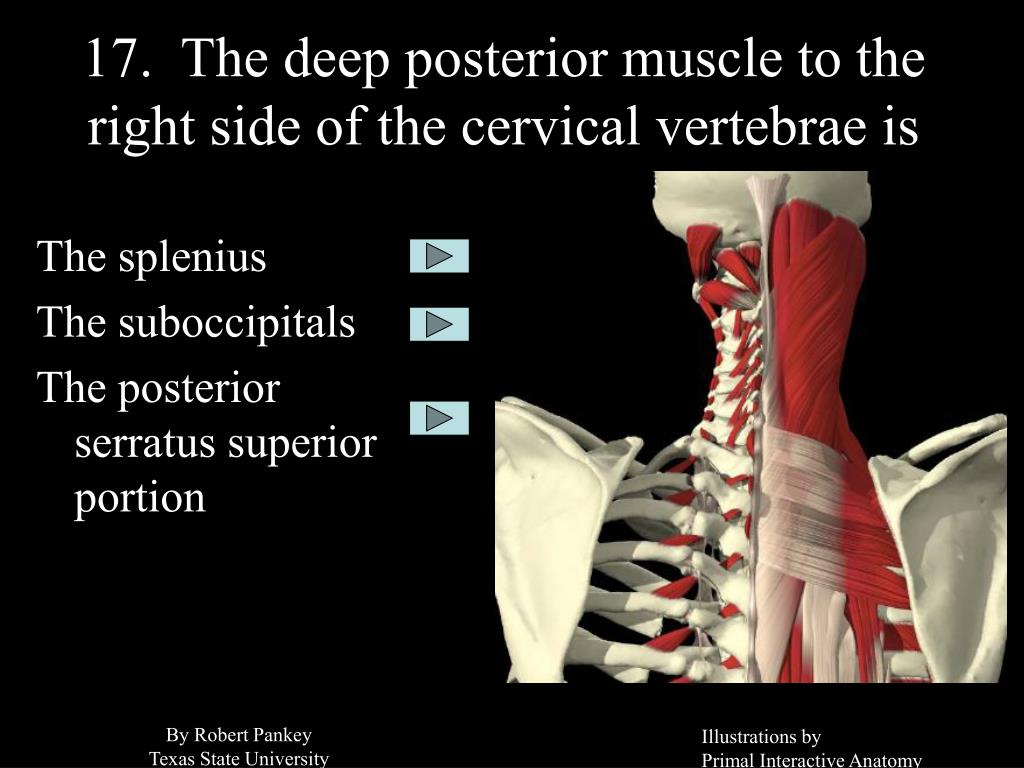 17. The deep posterior muscle to the right side of the cervical vertebrae is

The splenius

The suboccipitals

The posterior serratus superior portion

By Robert Pankey
Texas State University

Illustrations by
Primal Interactive Anatomy